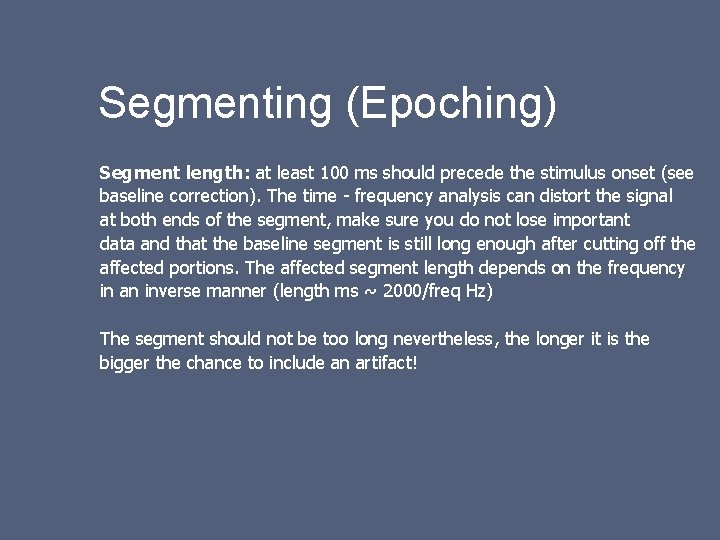 Segmenting (Epoching)

Segment length: at least 100 ms should precede the stimulus onset (see baseline correction). The time - frequency analysis can distort the signal at both ends of the segment, make sure you do not lose important data and that the baseline segment is still long enough after cutting off the affected portions. The affected segment length depends on the frequency in an inverse manner (length ms ~ 2000/freq Hz)

The segment should not be too long nevertheless, the longer it is the bigger the chance to include an artifact!